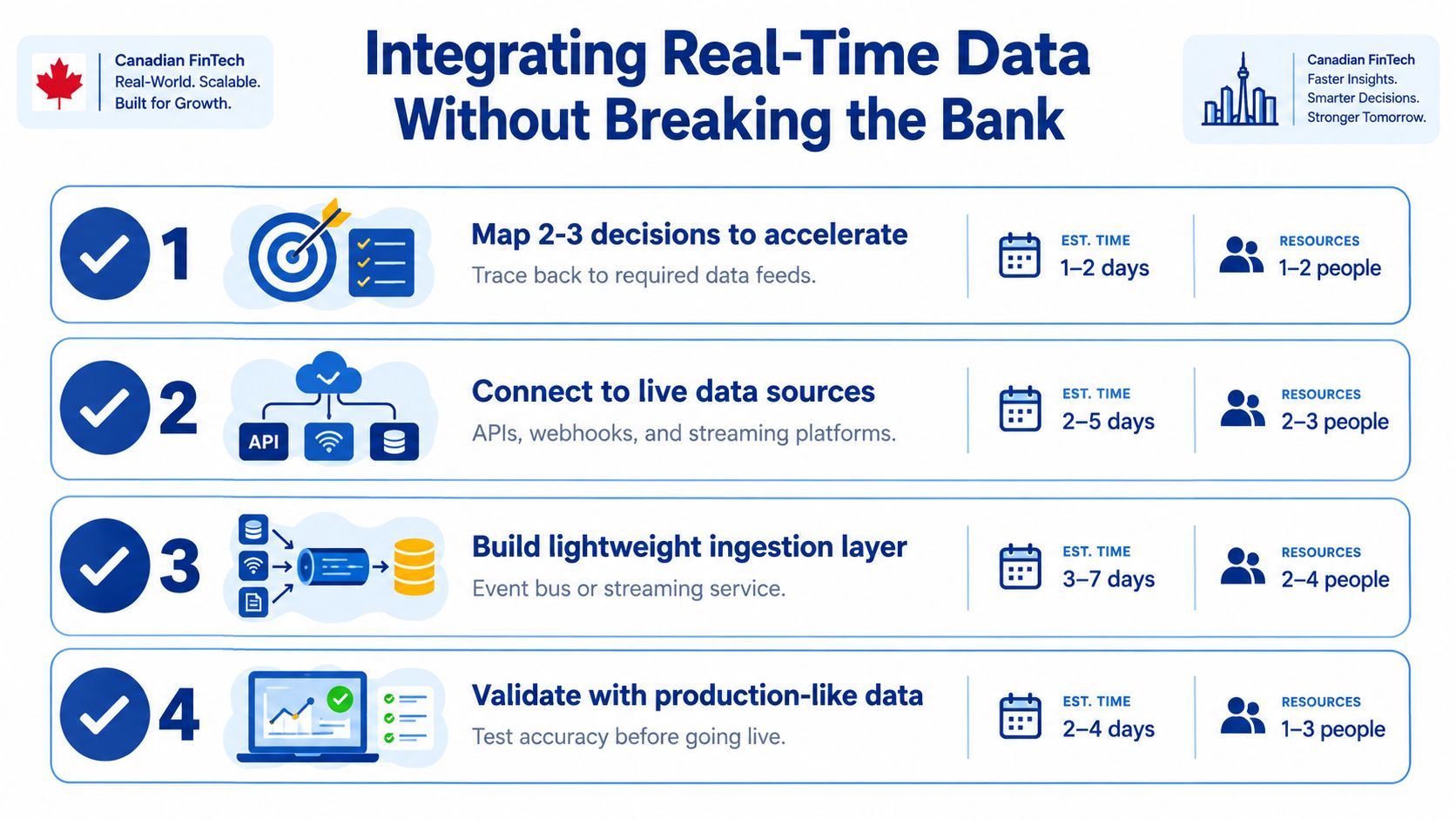 Canadian FinTech
Real-World. Scalable.
Built for Growth.

Integrating Real-Time Data Without Breaking the Bank

Canadian FinTech
Faster Insights.
Smarter Decisions.
Stronger Tomorrow.

1
Map 2-3 decisions to accelerate
Trace back to required data feeds.
EST. TIME
1–2 days
RESOURCES
1–2 people

2
API
Connect to live data sources
APIs, webhooks, and streaming platforms.
EST. TIME
2–5 days
RESOURCES
2–3 people

3
Build lightweight ingestion layer
Event bus or streaming service.
EST. TIME
3–7 days
RESOURCES
2–4 people

4
Validate with production-like data
Test accuracy before going live.
EST. TIME
2–4 days
RESOURCES
1–3 people